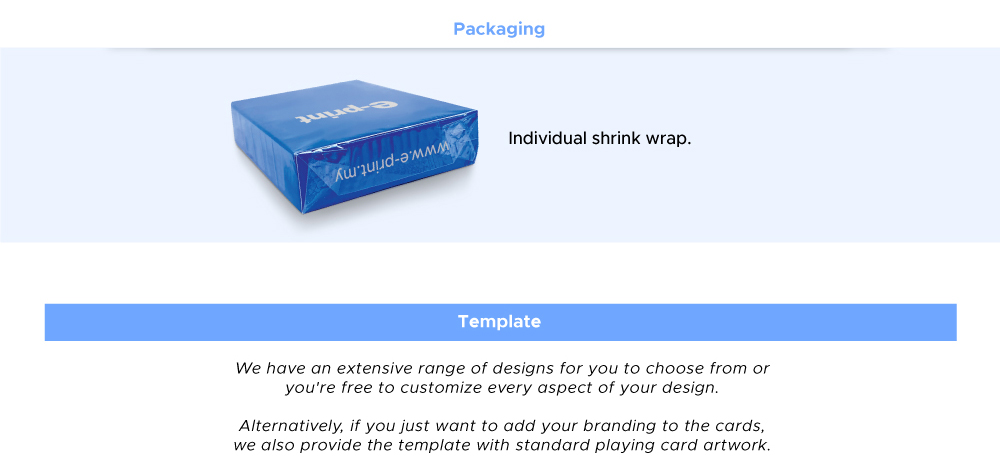 Packaging

e-print

www.e-print.my

Individual shrink wrap.

Template

We have an extensive range of designs for you to choose from or you're free to customize every aspect of your design.

Alternatively, if you just want to add your branding to the cards, we also provide the template with standard playing card artwork.